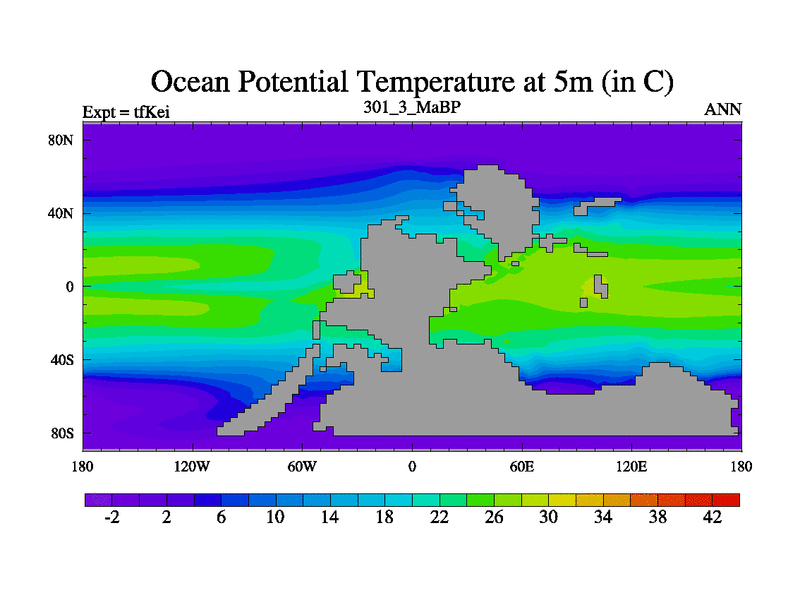 Ocean Potential Temperature at 5m (in C)

Expt = tfKei

301_3_MaBP

ANN

80N
40N
0
40S
80S

180 120W 60W 0 60E 120E 180

-2 2 6 10 14 18 22 26 30 34 38 42